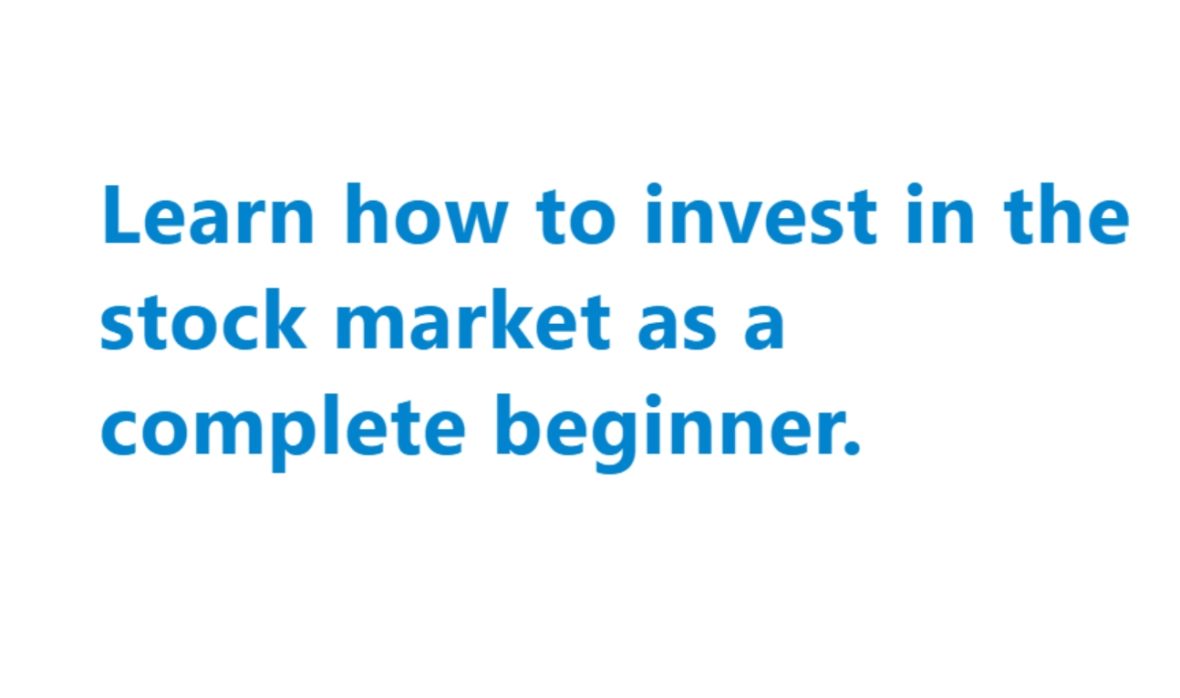 Learn how to invest in the stock market as a complete beginner.